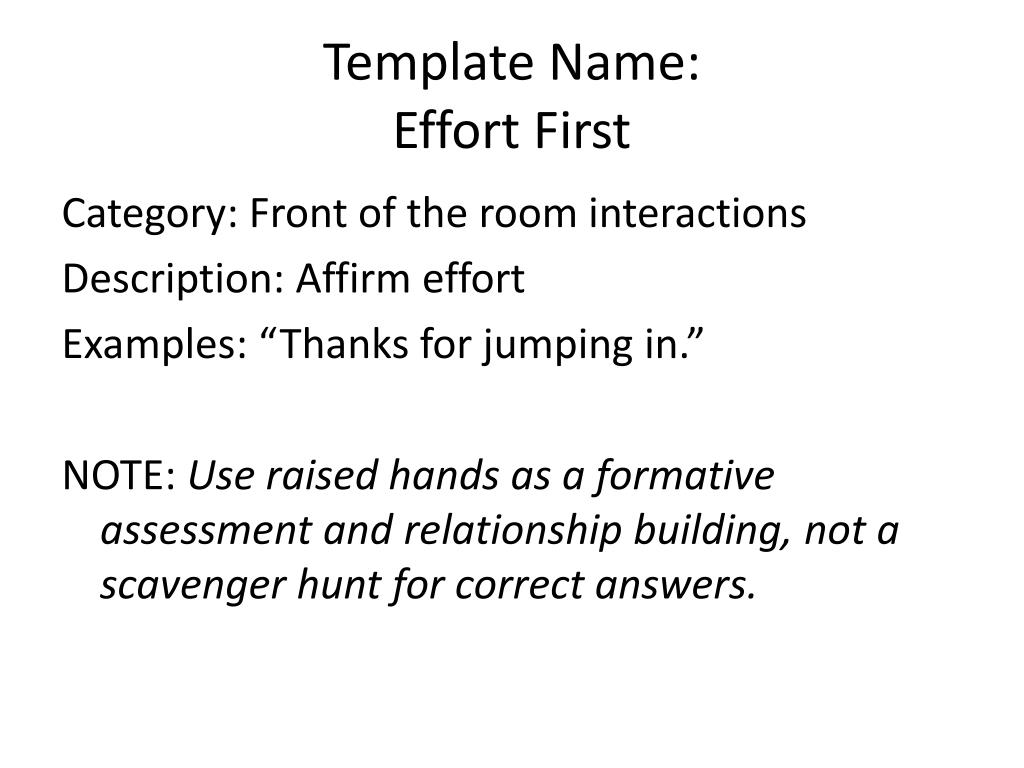 Template Name:
Effort First

Category: Front of the room interactions

Description: Affirm effort

Examples: “Thanks for jumping in.”

NOTE: Use raised hands as a formative assessment and relationship building, not a scavenger hunt for correct answers.